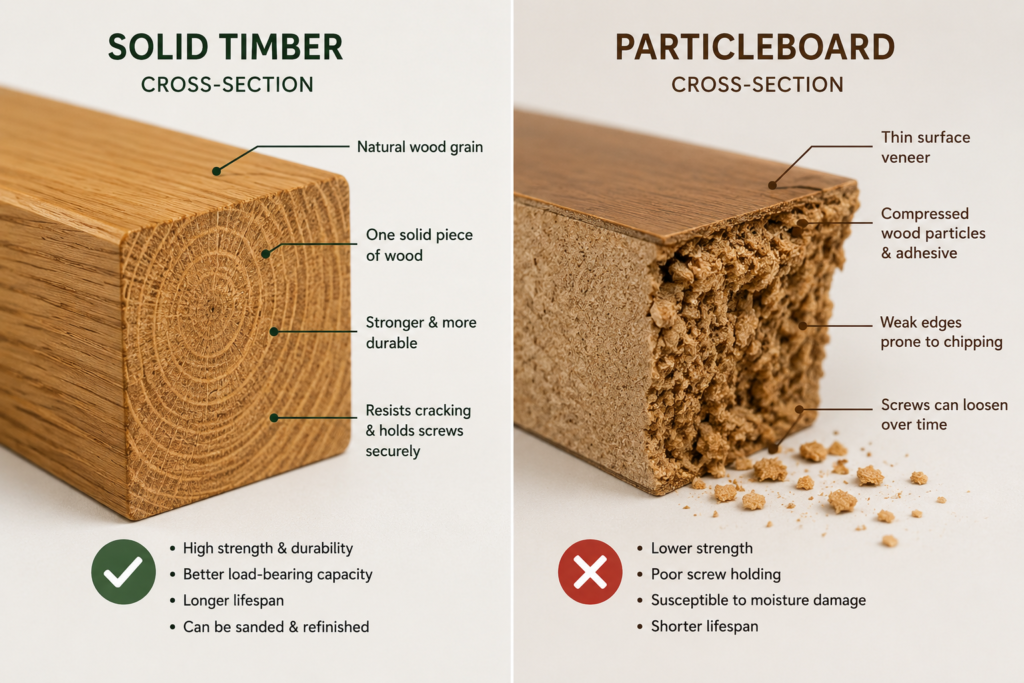 SOLID TIMBER
CROSS-SECTION

Natural wood grain

One solid piece of wood

Stronger & more durable

Resists cracking & holds screws securely

• High strength & durability
• Better load-bearing capacity
• Longer lifespan
• Can be sanded & refinished

PARTICLEBOARD
CROSS-SECTION

Thin surface veneer

Compressed wood particles & adhesive

Weak edges prone to chipping

Screws can loosen over time

• Lower strength
• Poor screw holding
• Susceptible to moisture damage
• Shorter lifespan